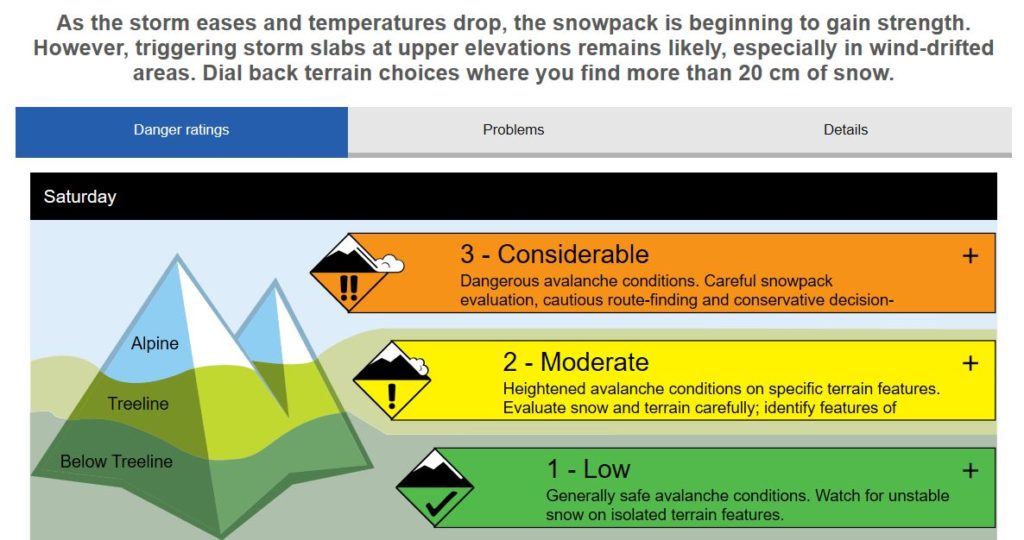 As the storm eases and temperatures drop, the snowpack is beginning to gain strength. However, triggering storm slabs at upper elevations remains likely, especially in wind-drifted areas. Dial back terrain choices where you find more than 20 cm of snow.

Danger ratings

Problems

Details

Saturday

Alpine

Treeline

Below Treeline

3 - Considerable

Dangerous avalanche conditions. Careful snowpack evaluation, cautious route-finding and conservative decision-

+

2 - Moderate

Heightened avalanche conditions on specific terrain features. Evaluate snow and terrain carefully; identify features of

+

1 - Low

Generally safe avalanche conditions. Watch for unstable snow on isolated terrain features.

+